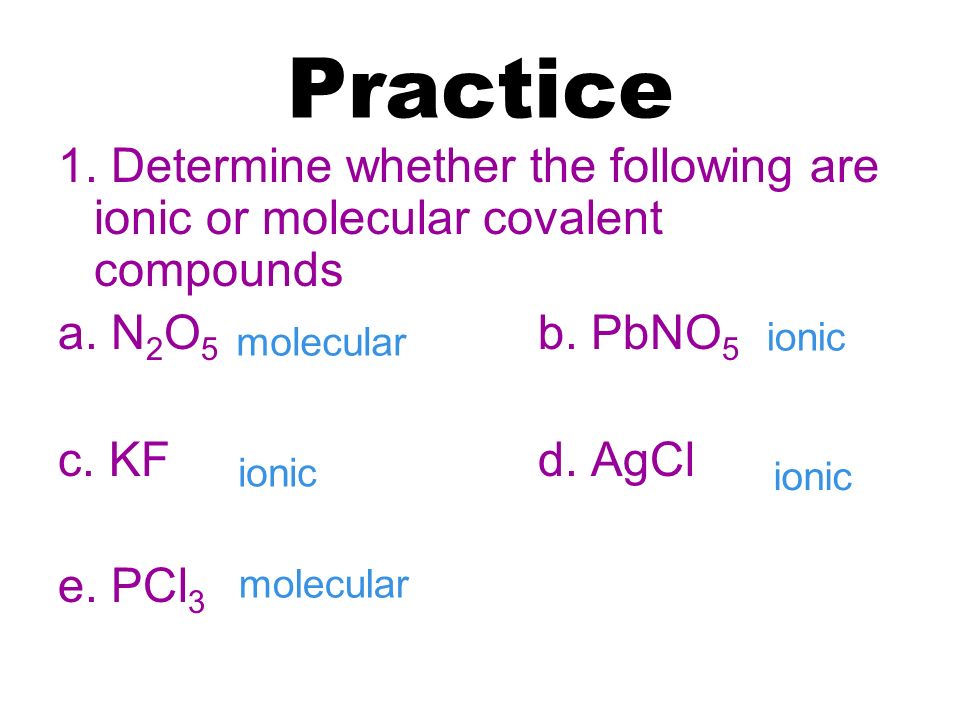 Practice

1. Determine whether the following are ionic or molecular covalent compounds

a. $N_2O_5$ molecular

b. $PbNO_5$ ionic

c. KF ionic

d. AgCl ionic

e. $PCl_3$ molecular